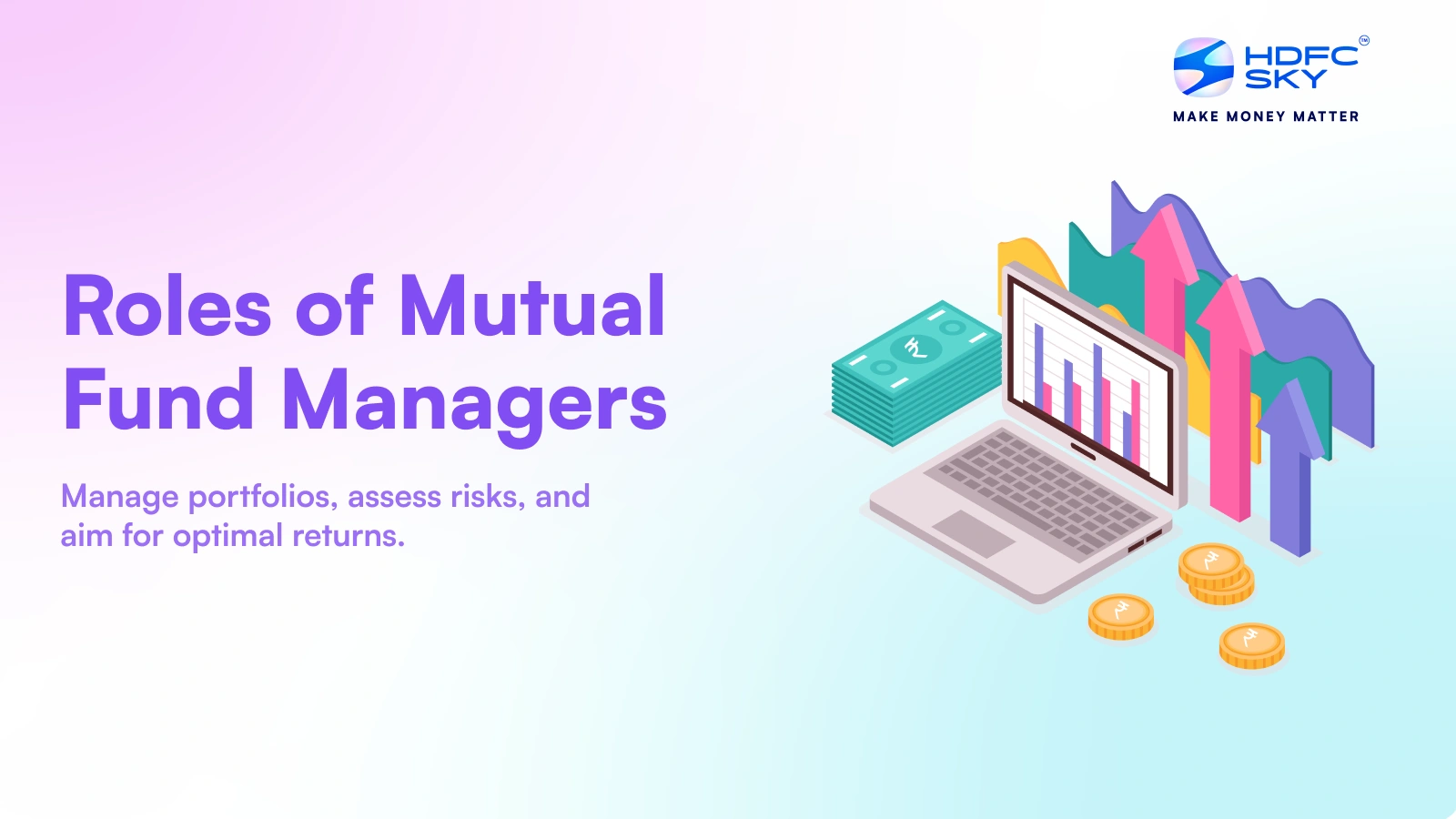 HDFC SKY™
MAKE MONEY MATTER

Roles of Mutual Fund Managers

Manage portfolios, assess risks, and aim for optimal returns.

₹

₹

₹

₹